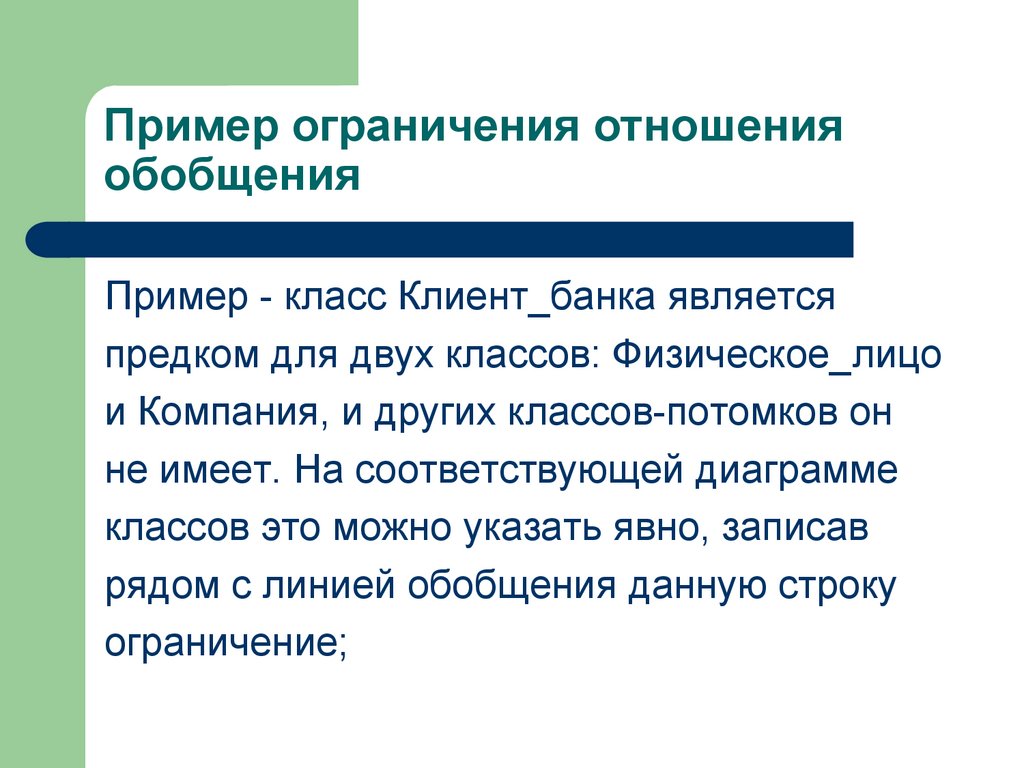 Пример ограничения отношения обобщения

Пример - класс Клиент_банка является предком для двух классов: Физическое_лицо и Компания, и других классов-потомков он не имеет. На соответствующей диаграмме классов это можно указать явно, записав рядом с линией обобщения данную строку ограничение;